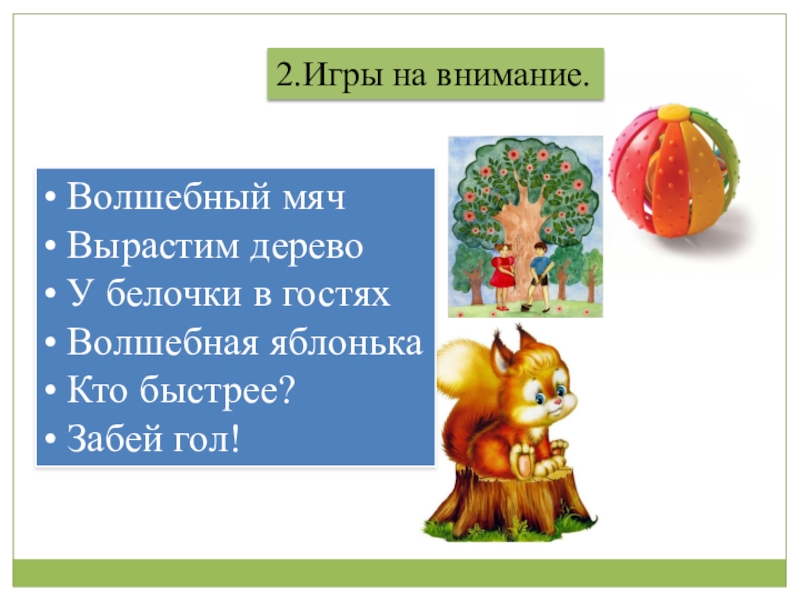 2.Игры на внимание.

• Волшебный мяч
• Вырастим дерево
• У белочки в гостях
• Волшебная яблонька
• Кто быстрее?
• Забей гол!